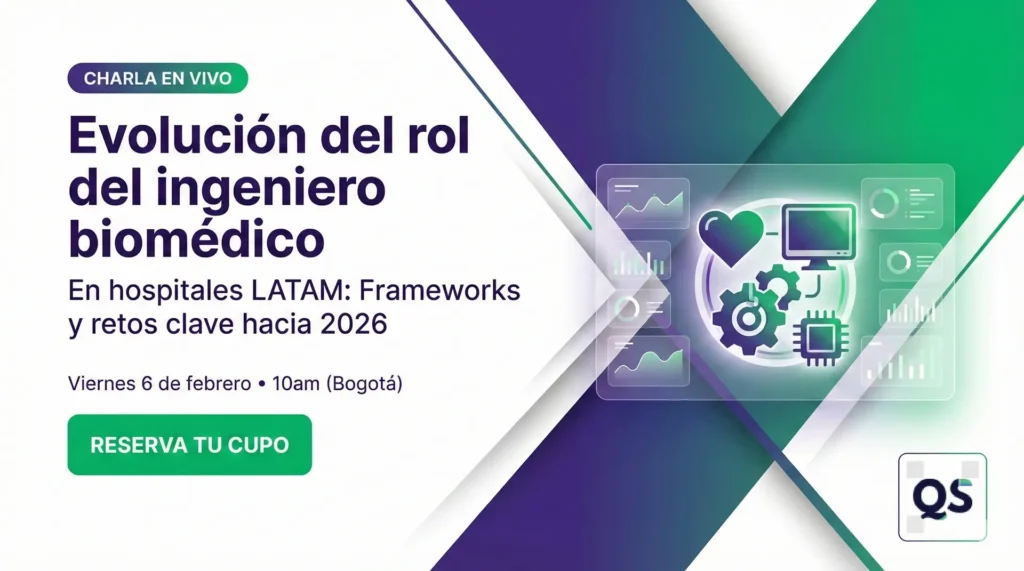 CHARLA EN VIVO

Evolución del rol del ingeniero biomédico

En hospitales LATAM: Frameworks y retos clave hacia 2026

Viernes 6 de febrero • 10am (Bogotá)

RESERVA TU CUPO

QS